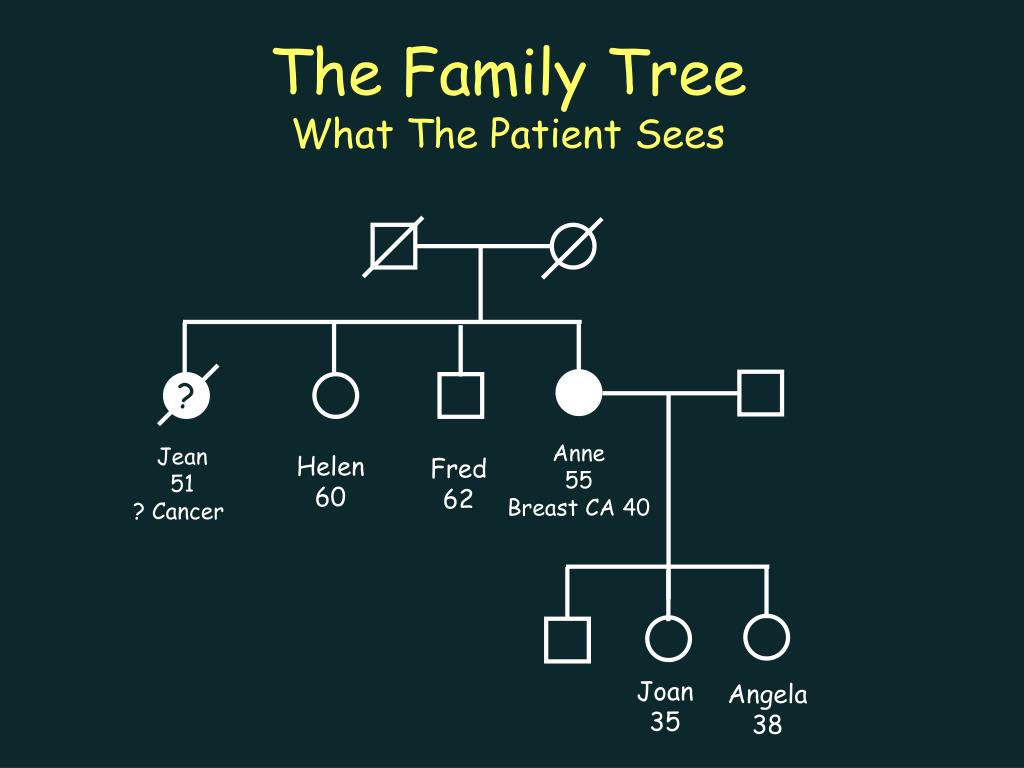 The Family Tree
What The Patient Sees

?
Jean
51
? Cancer

Helen
60

Fred
62

Anne
55
Breast CA 40

Joan
35

Angela
38